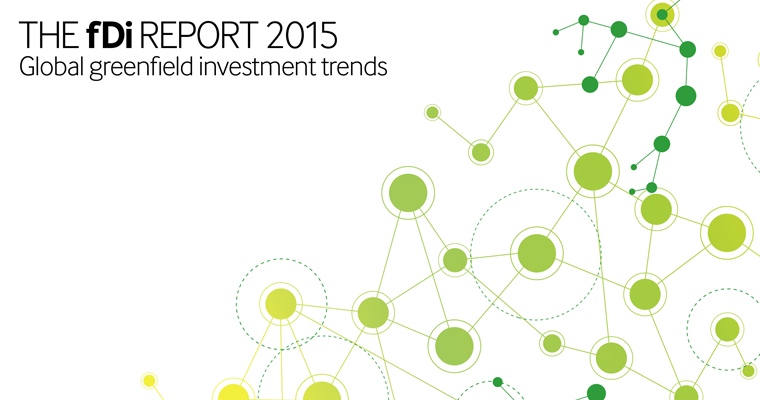 THE fDi REPORT 2015
Global greenfield investment trends